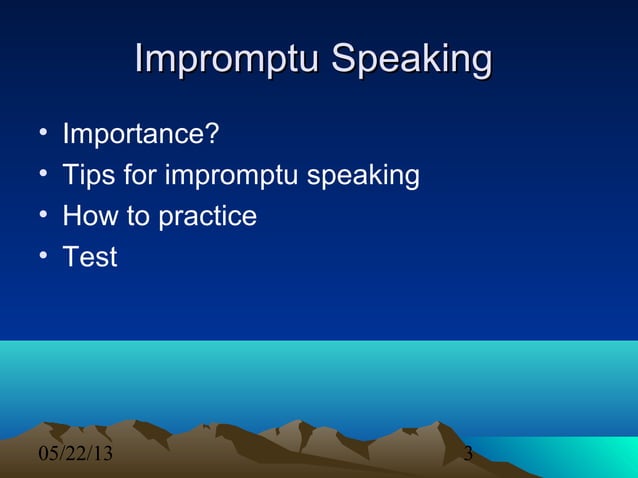 Impromptu Speaking

• Importance?
• Tips for impromptu speaking
• How to practice
• Test

05/22/13

3